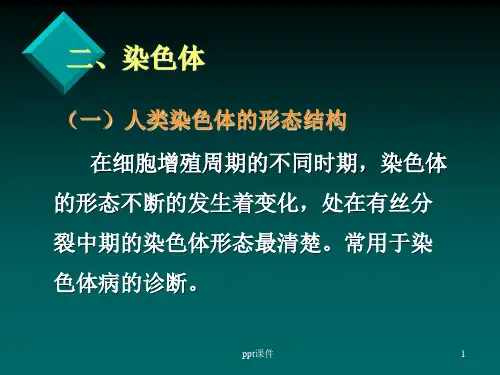 二、染色体

（一）人类染色体的形态结构

在细胞增殖周期的不同时期，染色体的形态不断的发生着变化，处在有丝分裂中期的染色体形态最清楚。常用于染色体病的诊断。

ppt课件

1